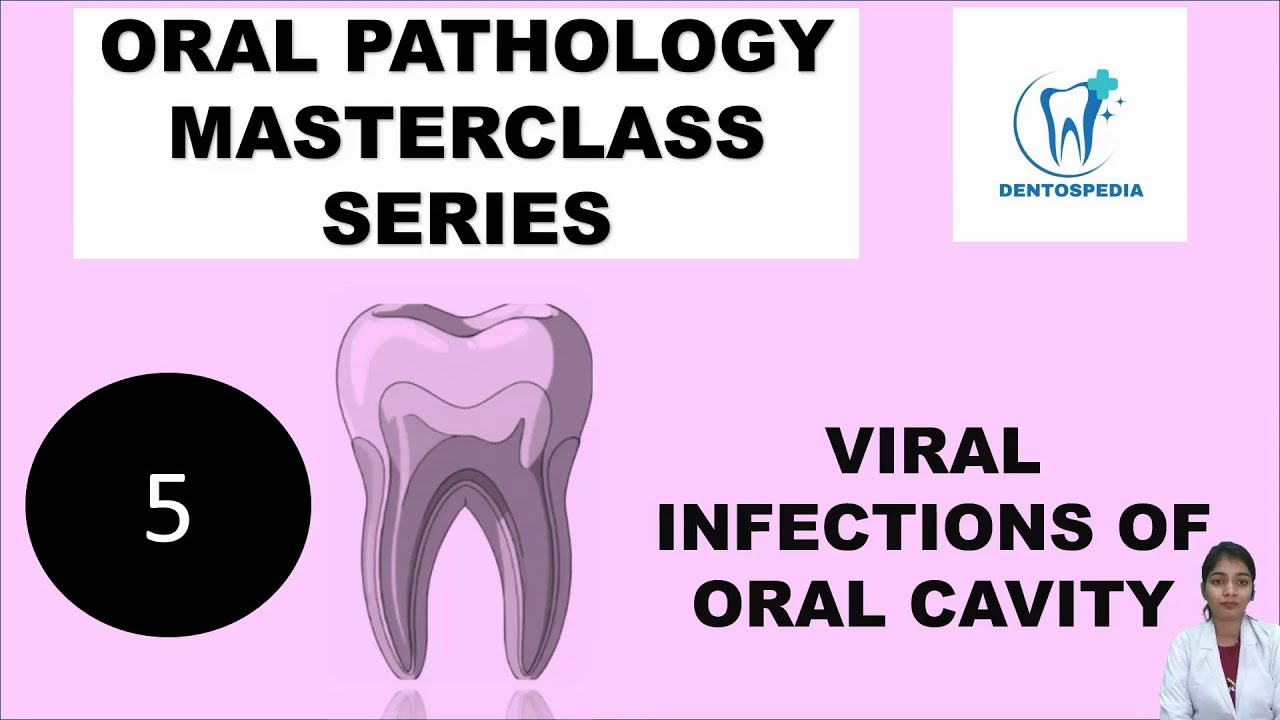 ORAL PATHOLOGY MASTERCLASS SERIES

DENTOSPEDIA

5

VIRAL INFECTIONS OF ORAL CAVITY